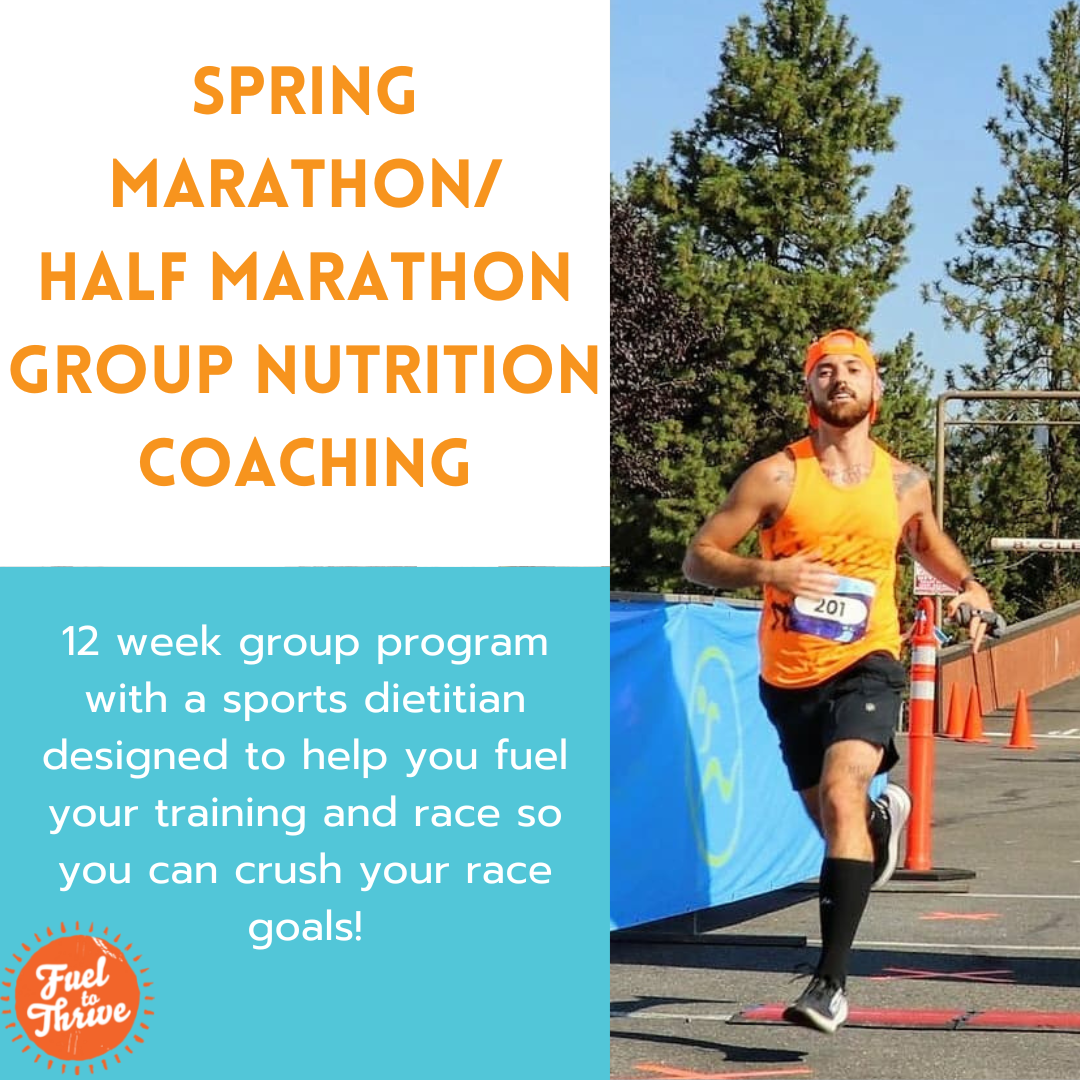 SPRING MARATHON/ HALF MARATHON GROUP NUTRITION COACHING

12 week group program with a sports dietitian designed to help you fuel your training and race so you can crush your race goals!

Fuel to Thrive

201